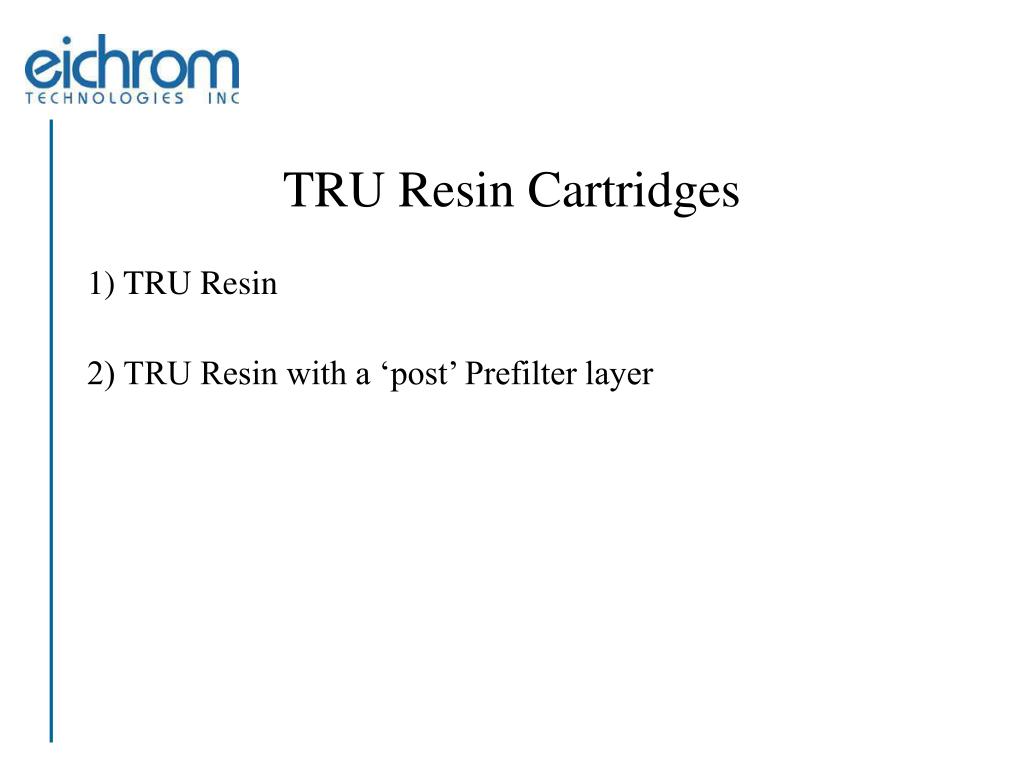 eichrom
TECHNOLOGIES INC

TRU Resin Cartridges

1) TRU Resin

2) TRU Resin with a ‘post’ Prefilter layer